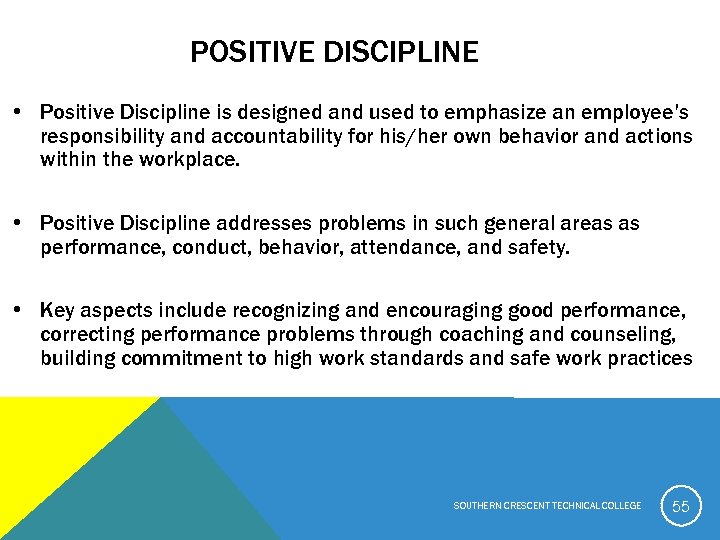 POSITIVE DISCIPLINE

• Positive Discipline is designed and used to emphasize an employee's responsibility and accountability for his/her own behavior and actions within the workplace.

• Positive Discipline addresses problems in such general areas as performance, conduct, behavior, attendance, and safety.

• Key aspects include recognizing and encouraging good performance, correcting performance problems through coaching and counseling, building commitment to high work standards and safe work practices

SOUTHERN CRESCENT TECHNICAL COLLEGE

55